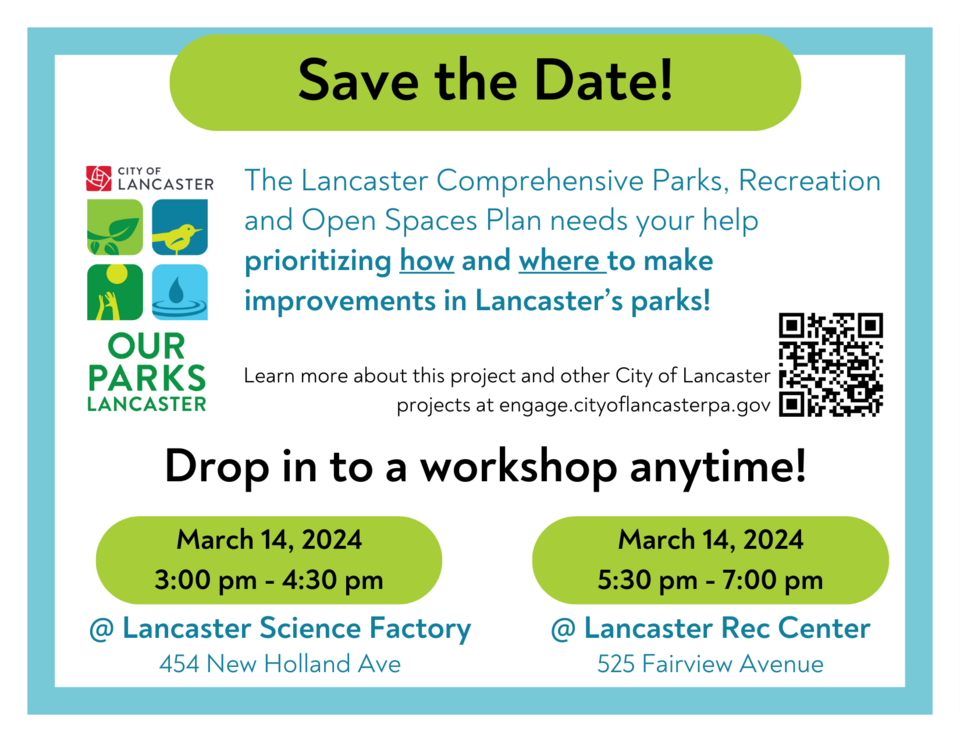 Save the Date!

CITY OF LANCASTER

OUR PARKS LANCASTER

The Lancaster Comprehensive Parks, Recreation and Open Spaces Plan needs your help prioritizing how and where to make improvements in Lancaster's parks!

Learn more about this project and other City of Lancaster projects at engage.cityoflancasterpa.gov

Drop in to a workshop anytime!

March 14, 2024
3:00 pm - 4:30 pm

@ Lancaster Science Factory
454 New Holland Ave

March 14, 2024
5:30 pm - 7:00 pm

@ Lancaster Rec Center
525 Fairview Avenue